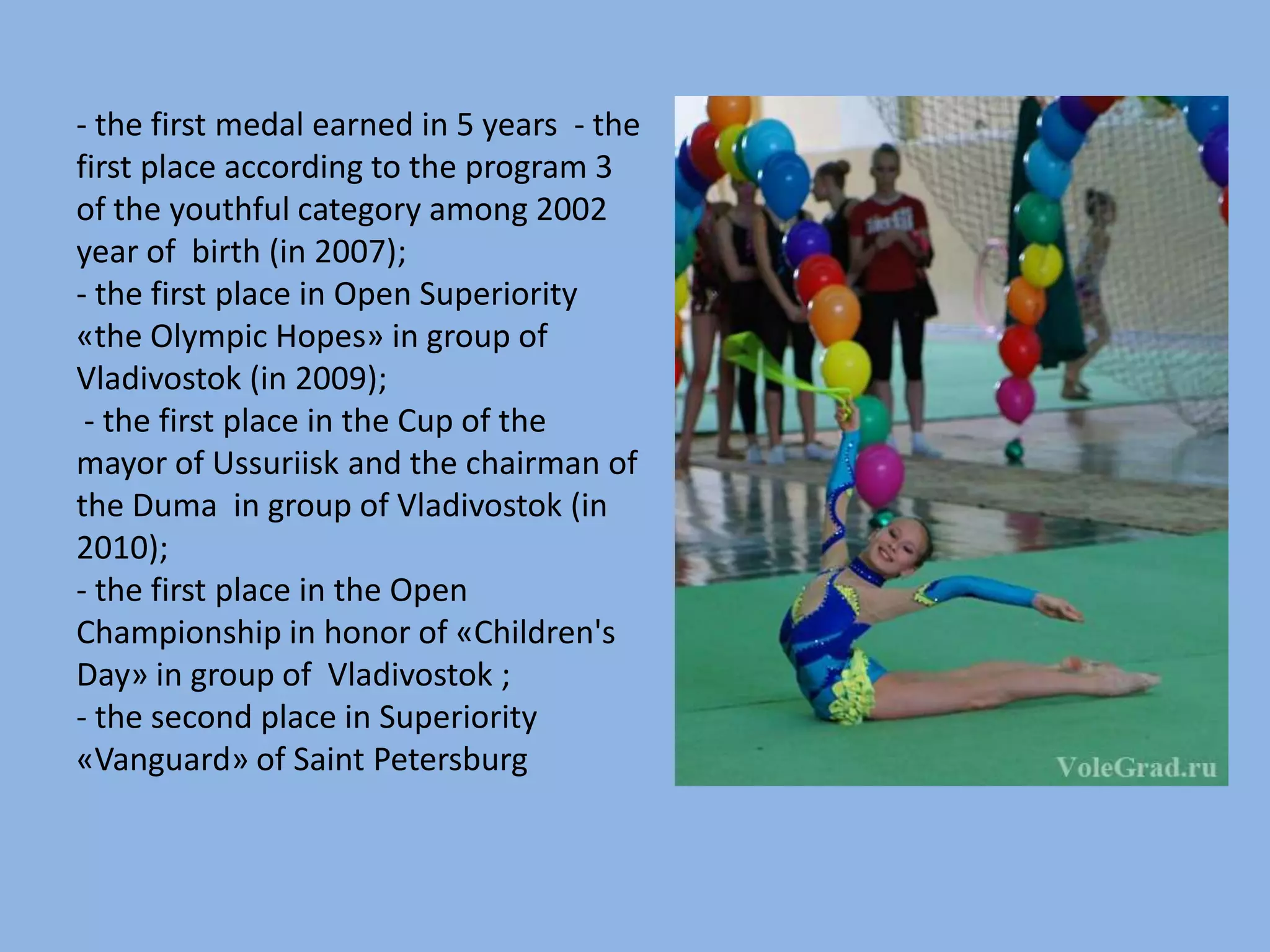 - the first medal earned in 5 years - the first place according to the program 3 of the youthful category among 2002 year of birth (in 2007);
- the first place in Open Superiority «the Olympic Hopes» in group of Vladivostok (in 2009);
- the first place in the Cup of the mayor of Ussuriisk and the chairman of the Duma in group of Vladivostok (in 2010);
- the first place in the Open Championship in honor of «Children's Day» in group of Vladivostok ;
- the second place in Superiority «Vanguard» of Saint Petersburg

VoleGrad.ru